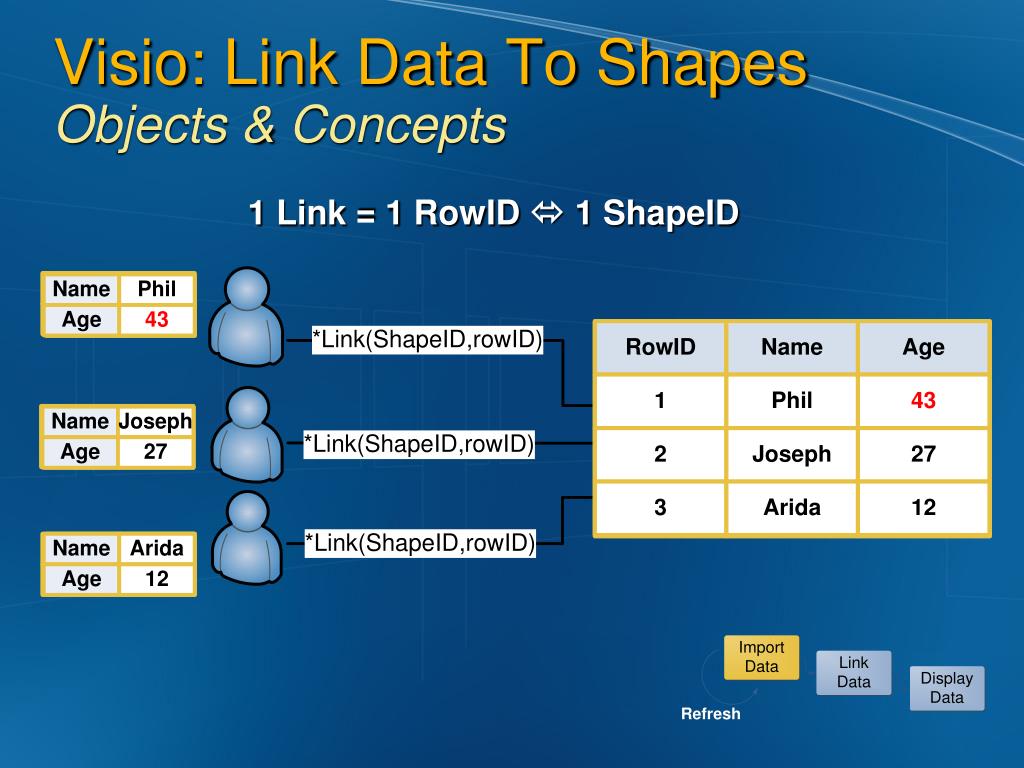 Visio: Link Data To Shapes
Objects & Concepts

1 Link = 1 RowID ⇔ 1 ShapeID

| Name | Phil |
|---|---|
| Age | 43 |

*Link(ShapeID,rowID)

| Name | Joseph |
|---|---|
| Age | 27 |

*Link(ShapeID,rowID)

| Name | Arida |
|---|---|
| Age | 12 |

*Link(ShapeID,rowID)

| RowID | Name | Age |
|---|---|---|
| 1 | Phil | 43 |
| 2 | Joseph | 27 |
| 3 | Arida | 12 |

Import Data

Link Data

Display Data

Refresh